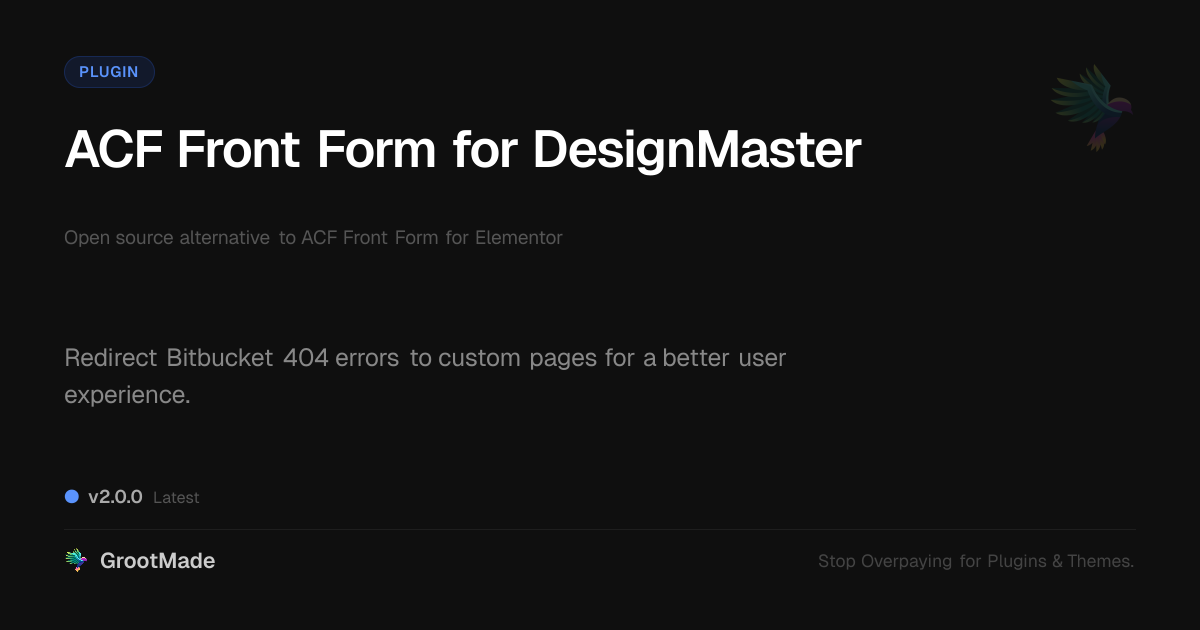 PLUGIN

ACF Front Form for DesignMaster

Open source alternative to ACF Front Form for Elementor

Redirect Bitbucket 404 errors to custom pages for a better user experience.

v2.0.0 Latest

GrootMade

Stop Overpaying for Plugins & Themes.